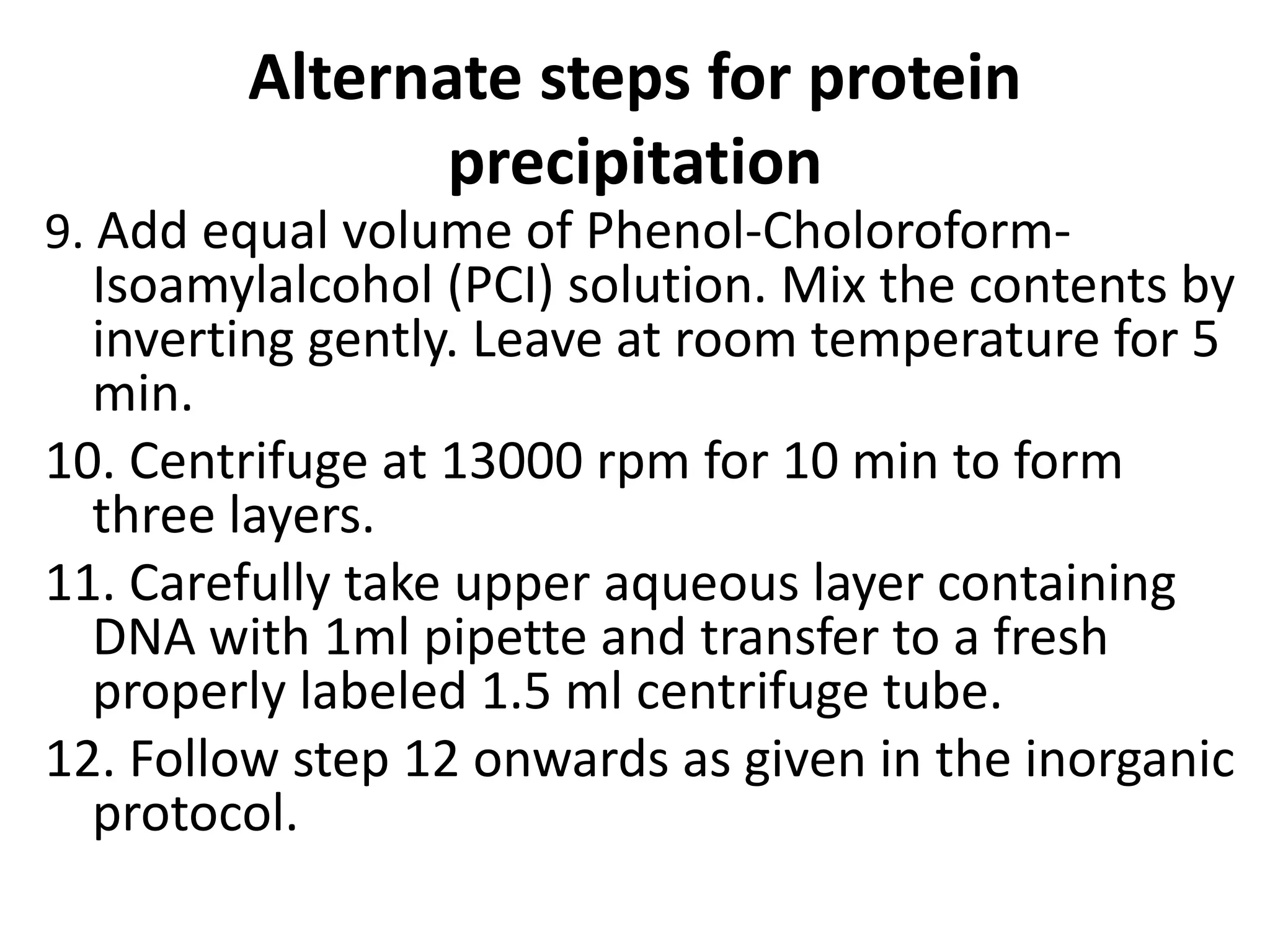 Alternate steps for protein precipitation

9. Add equal volume of Phenol-Choloroform-Isoamylalcohol (PCI) solution. Mix the contents by inverting gently. Leave at room temperature for 5 min.

10. Centrifuge at 13000 rpm for 10 min to form three layers.

11. Carefully take upper aqueous layer containing DNA with 1ml pipette and transfer to a fresh properly labeled 1.5 ml centrifuge tube.

12. Follow step 12 onwards as given in the inorganic protocol.